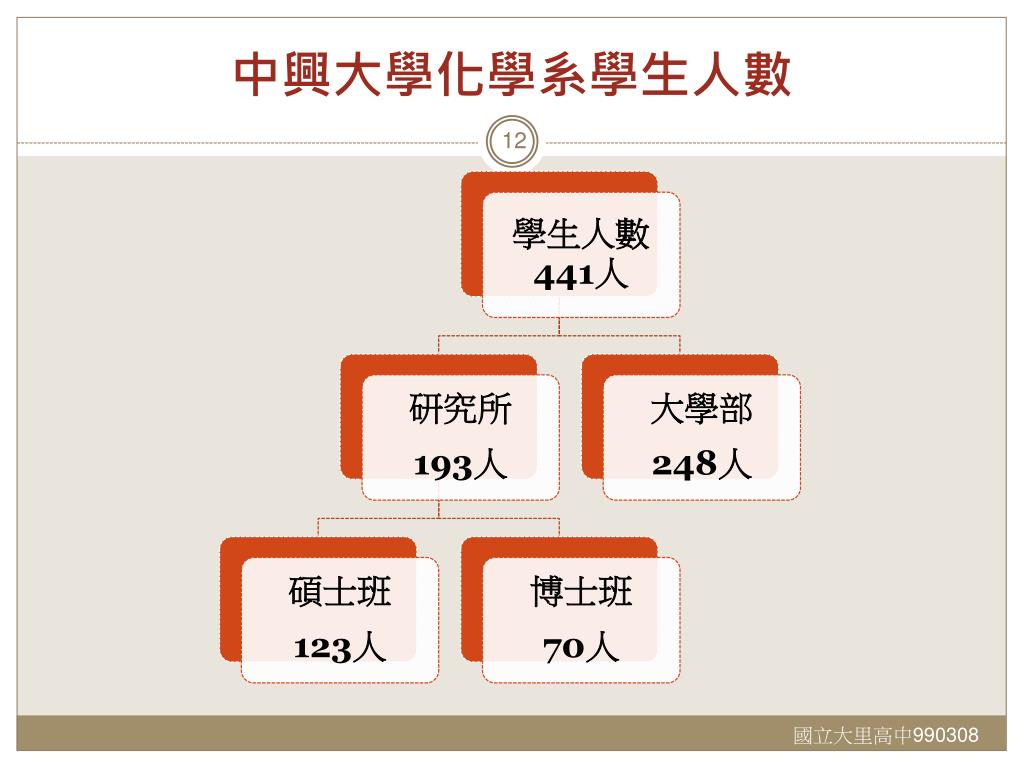 中興大學化學系學生人數

12

學生人數
441人

研究所
193人

大學部
248人

碩士班
123人

博士班
70人

國立大里高中990308